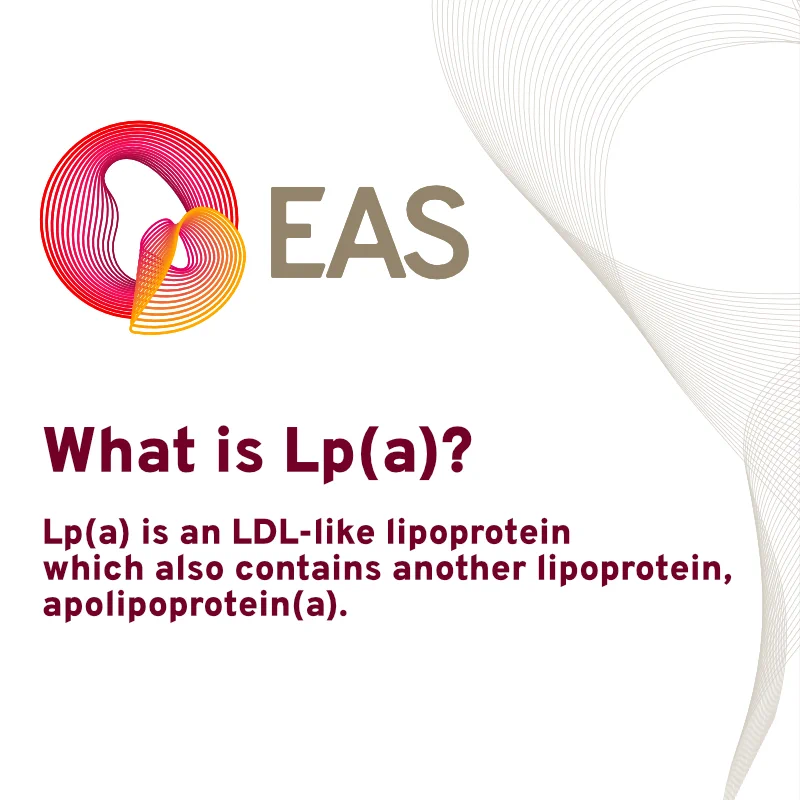 EAS

What is Lp(a)?

Lp(a) is an LDL-like lipoprotein which also contains another lipoprotein, apolipoprotein(a).